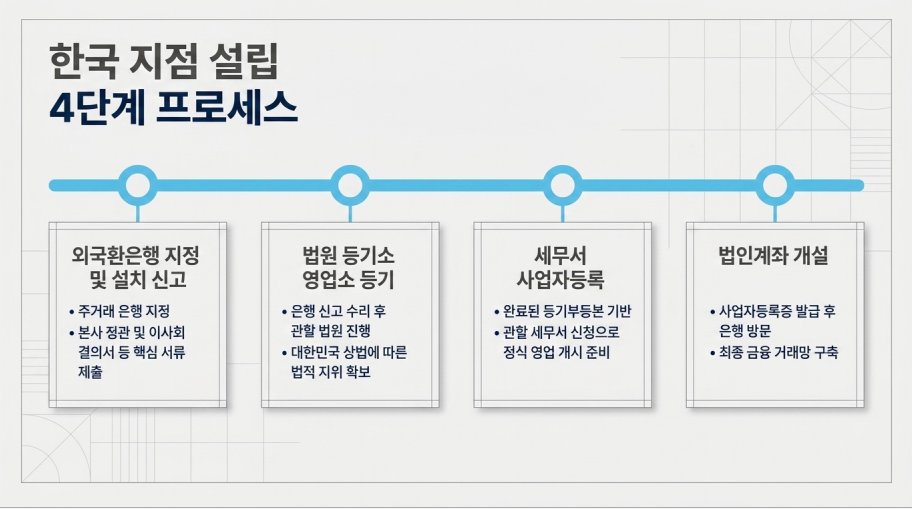 한국 지점 설립
4단계 프로세스

외국환은행 지정 및 설치 신고

• 주거래 은행 지정
• 본사 정관 및 이사회 결의서 등 핵심 서류 제출

법원 등기소 영업소 등기

• 은행 신고 수리 후 관할 법원 진행
• 대한민국 상법에 따른 법적 지위 확보

세무서 사업자등록

• 완료된 등기부등본 기반
• 관할 세무서 신청으로 정식 영업 개시 준비

법인계좌 개설

• 사업자등록증 발급 후 은행 방문
• 최종 금융 거래망 구축